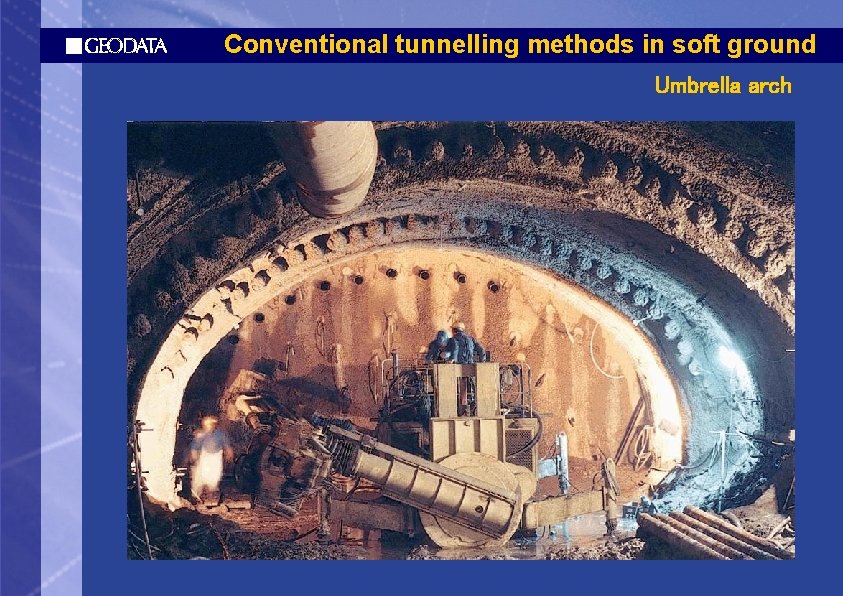 GEODATA

Conventional tunnelling methods in soft ground

Umbrella arch